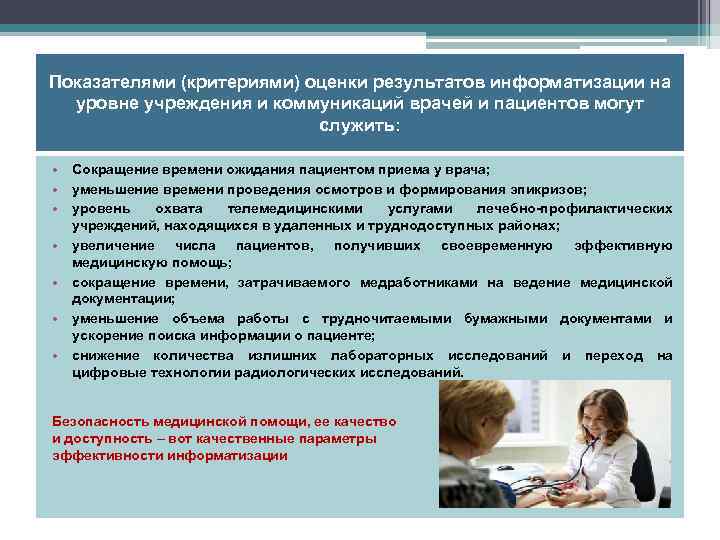 Показателями (критериями) оценки результатов информатизации на уровне учреждения и коммуникаций врачей и пациентов могут служить:

• Сокращение времени ожидания пациентом приема у врача;
• уменьшение времени проведения осмотров и формирования эпикризов;
• уровень охвата телемедицинскими услугами лечебно-профилактических учреждений, находящихся в удаленных и труднодоступных районах;
• увеличение числа пациентов, получивших своевременную эффективную медицинскую помощь;
• сокращение времени, затрачиваемого медработниками на ведение медицинской документации;
• уменьшение объема работы с трудночитаемыми бумажными документами и ускорение поиска информации о пациенте;
• снижение количества излишних лабораторных исследований и переход на цифровые технологии радиологических исследований.

Безопасность медицинской помощи, ее качество и доступность – вот качественные параметры эффективности информатизации